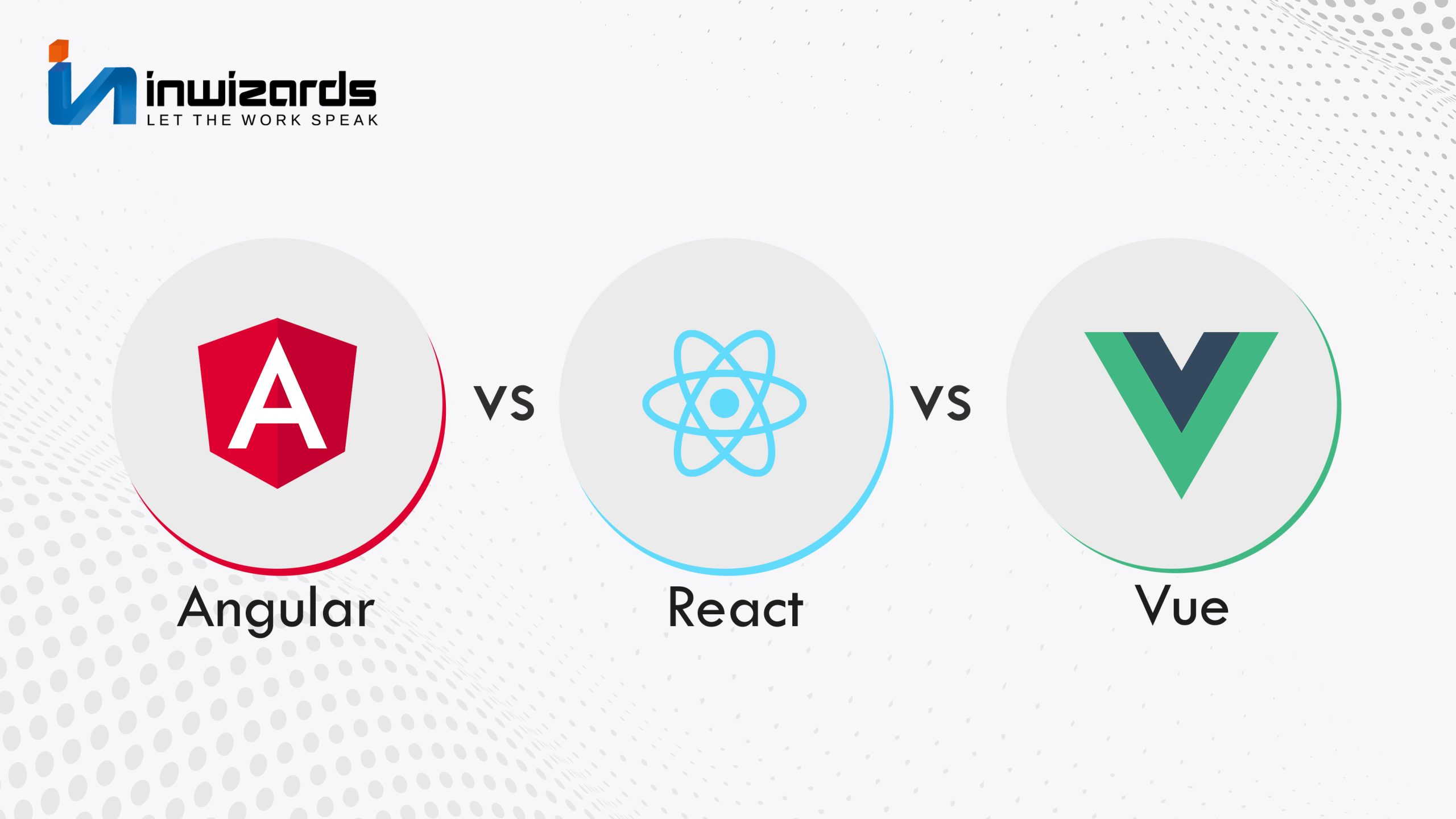 inwizards
LET THE WORK SPEAK

A

vs

vs

Angular

React

Vue